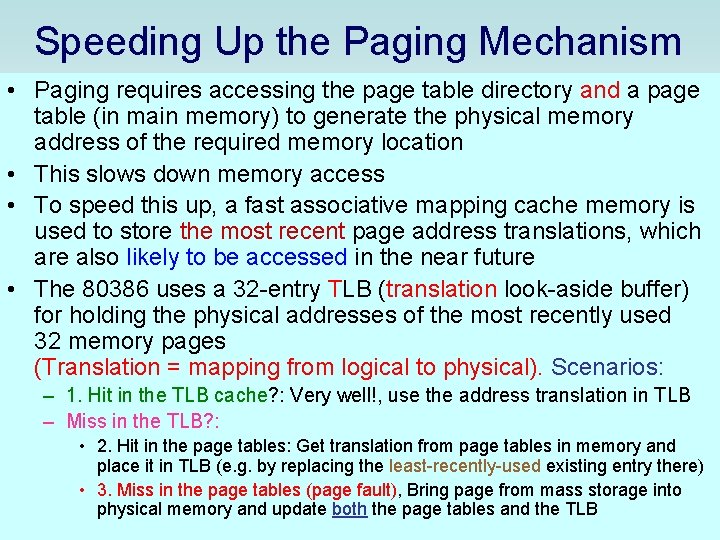 Speeding Up the Paging Mechanism

• Paging requires accessing the page table directory and a page table (in main memory) to generate the physical memory address of the required memory location

• This slows down memory access

• To speed this up, a fast associative mapping cache memory is used to store the most recent page address translations, which are also likely to be accessed in the near future

• The 80386 uses a 32-entry TLB (translation look-aside buffer) for holding the physical addresses of the most recently used 32 memory pages
(Translation = mapping from logical to physical). Scenarios:

– 1. Hit in the TLB cache?: Very well!, use the address translation in TLB

– Miss in the TLB?:

• 2. Hit in the page tables: Get translation from page tables in memory and place it in TLB (e.g. by replacing the least-recently-used existing entry there)

• 3. Miss in the page tables (page fault), Bring page from mass storage into physical memory and update both the page tables and the TLB